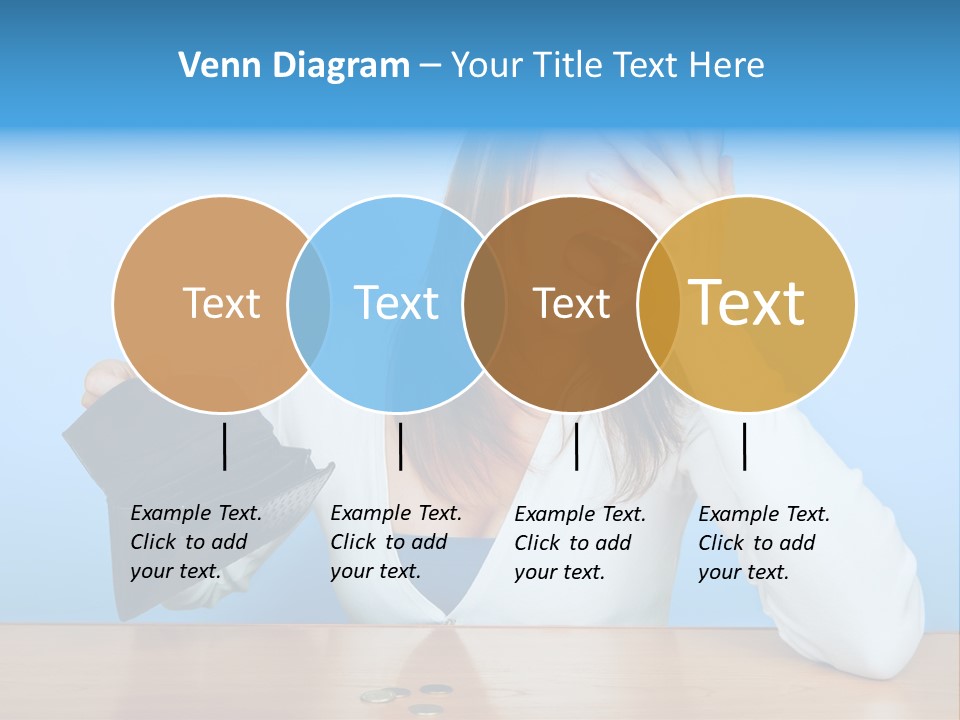 Venn Diagram – Your Title Text Here

Text

Text

Text

Text

Example Text. Click to add your text.

Example Text. Click to add your text.

Example Text. Click to add your text.

Example Text. Click to add your text.